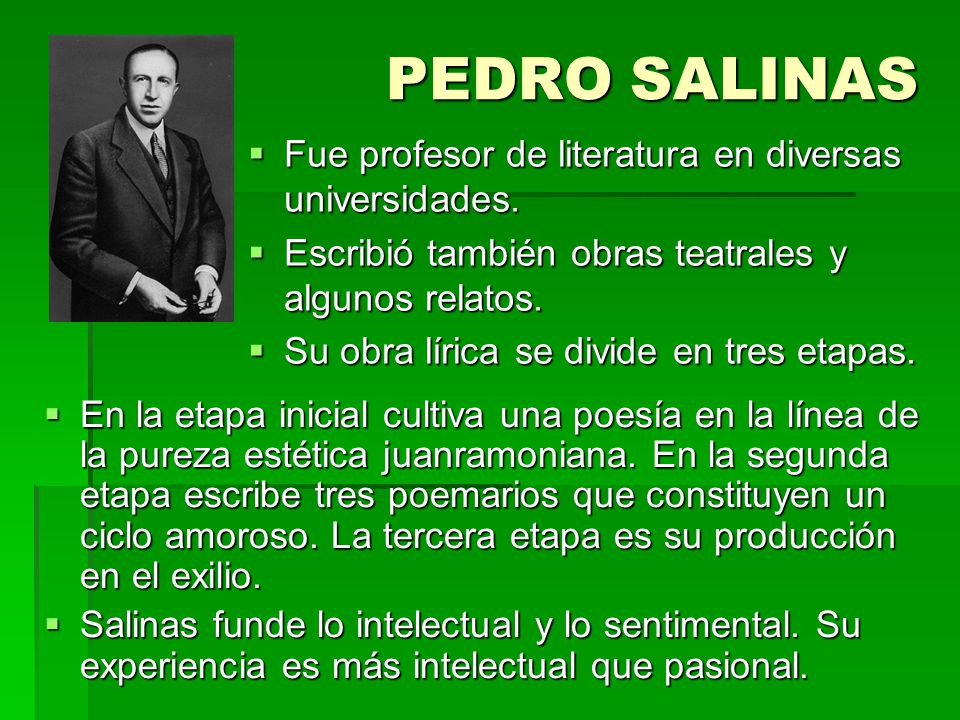 PEDRO SALINAS

▪ Fue profesor de literatura en diversas universidades.
▪ Escribió también obras teatrales y algunos relatos.
▪ Su obra lírica se divide en tres etapas.
▪ En la etapa inicial cultiva una poesía en la línea de la pureza estética juanramoniana. En la segunda etapa escribe tres poemarios que constituyen un ciclo amoroso. La tercera etapa es su producción en el exilio.
▪ Salinas funde lo intelectual y lo sentimental. Su experiencia es más intelectual que pasional.